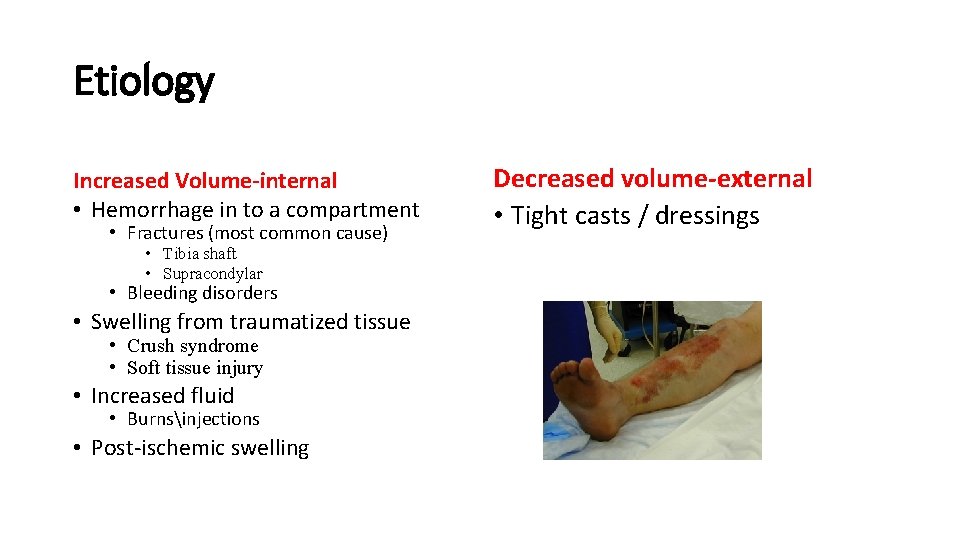 Etiology

Increased Volume-internal
• Hemorrhage in to a compartment
• Fractures (most common cause)
• Tibia shaft
• Supracondylar
• Bleeding disorders
• Swelling from traumatized tissue
• Crush syndrome
• Soft tissue injury
• Increased fluid
• Burns\injections
• Post-ischemic swelling

Decreased volume-external
• Tight casts / dressings